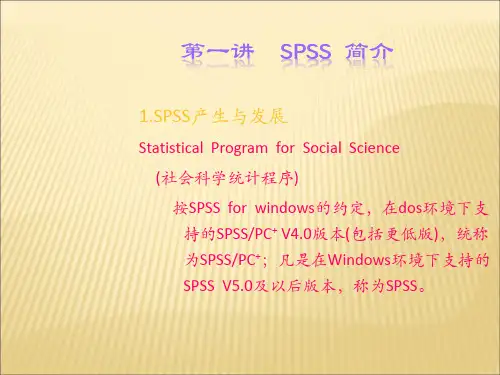 第一讲　SPSS 简介

1.SPSS产生与发展

Statistical Program for Social Science

(社会科学统计程序)

按SPSS for windows的约定，在dos环境下支持的SPSS/PC$^+$ V4.0版本(包括更低版)，统称为SPSS/PC$^+$；凡是在Windows环境下支持的SPSS V5.0及以后版本，称为SPSS。